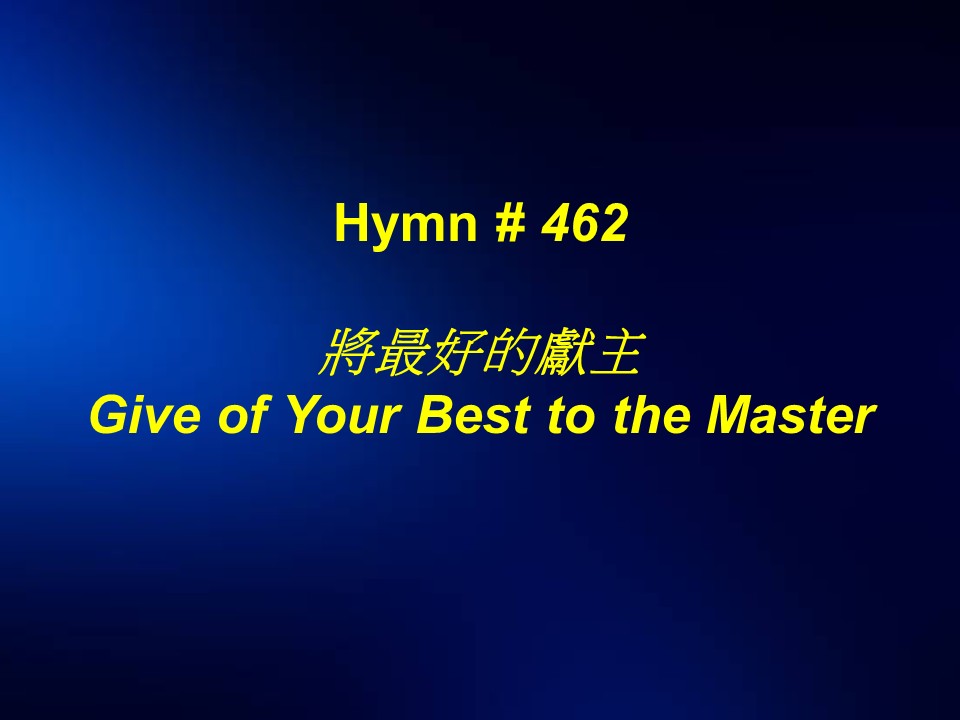 Hymn # 462

將最好的獻主
Give of Your Best to the Master